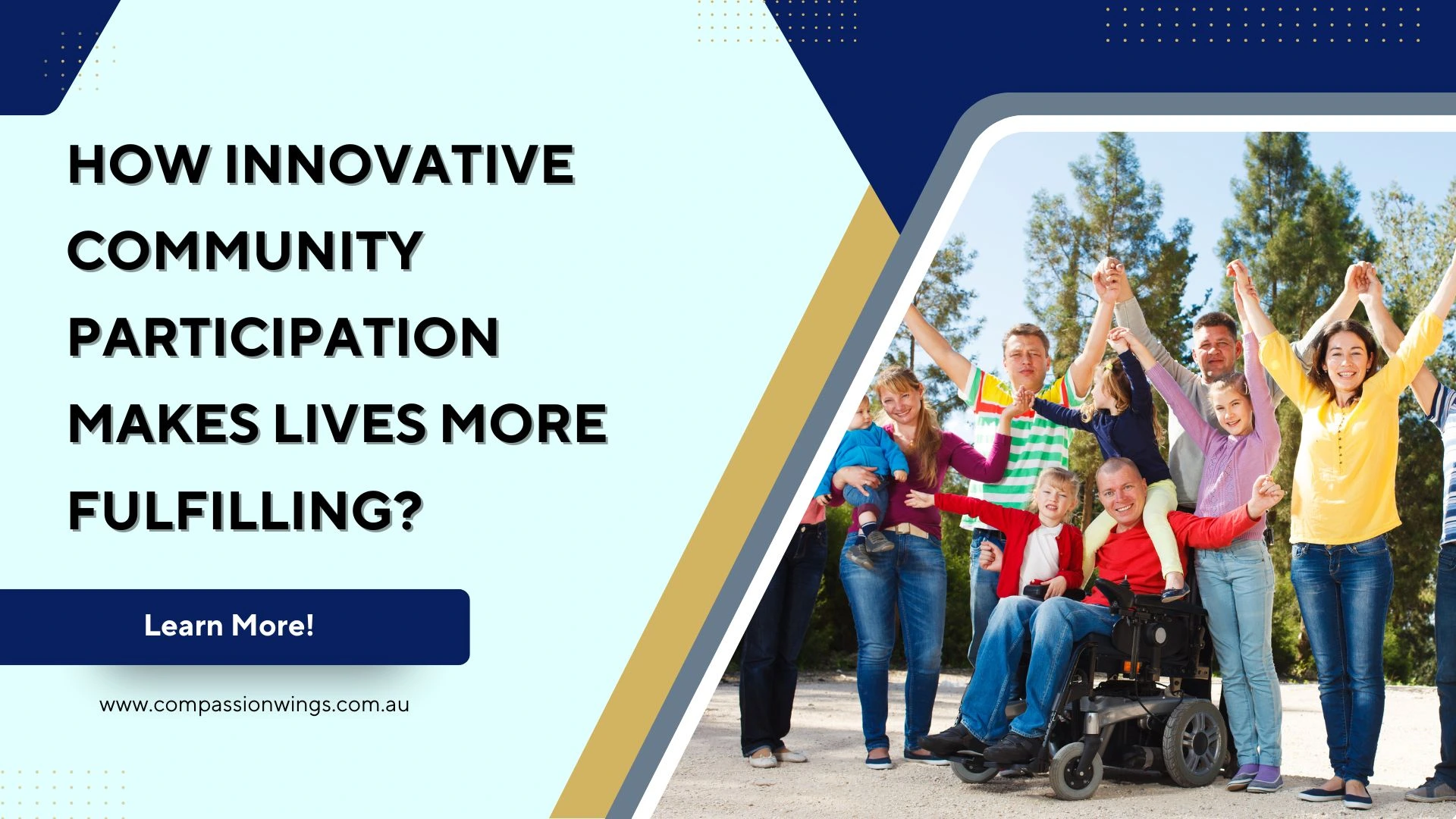 HOW INNOVATIVE COMMUNITY PARTICIPATION MAKES LIVES MORE FULFILLING?

Learn More!

www.compassionwings.com.au